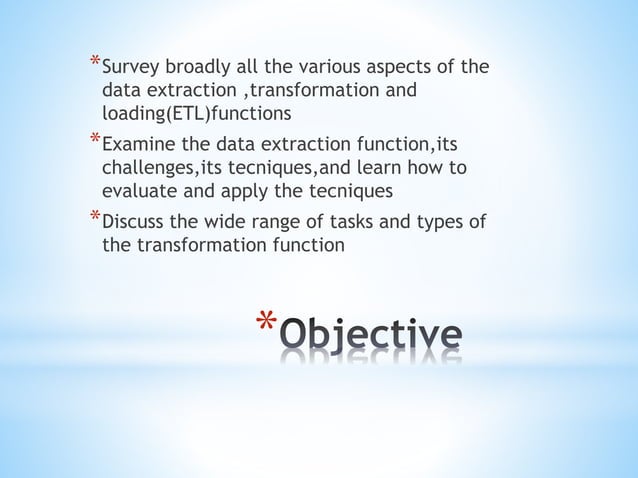 *Survey broadly all the various aspects of the data extraction ,transformation and loading(ETL)functions

*Examine the data extraction function,its challenges,its tecniques,and learn how to evaluate and apply the tecniques

*Discuss the wide range of tasks and types of the transformation function

*Objective